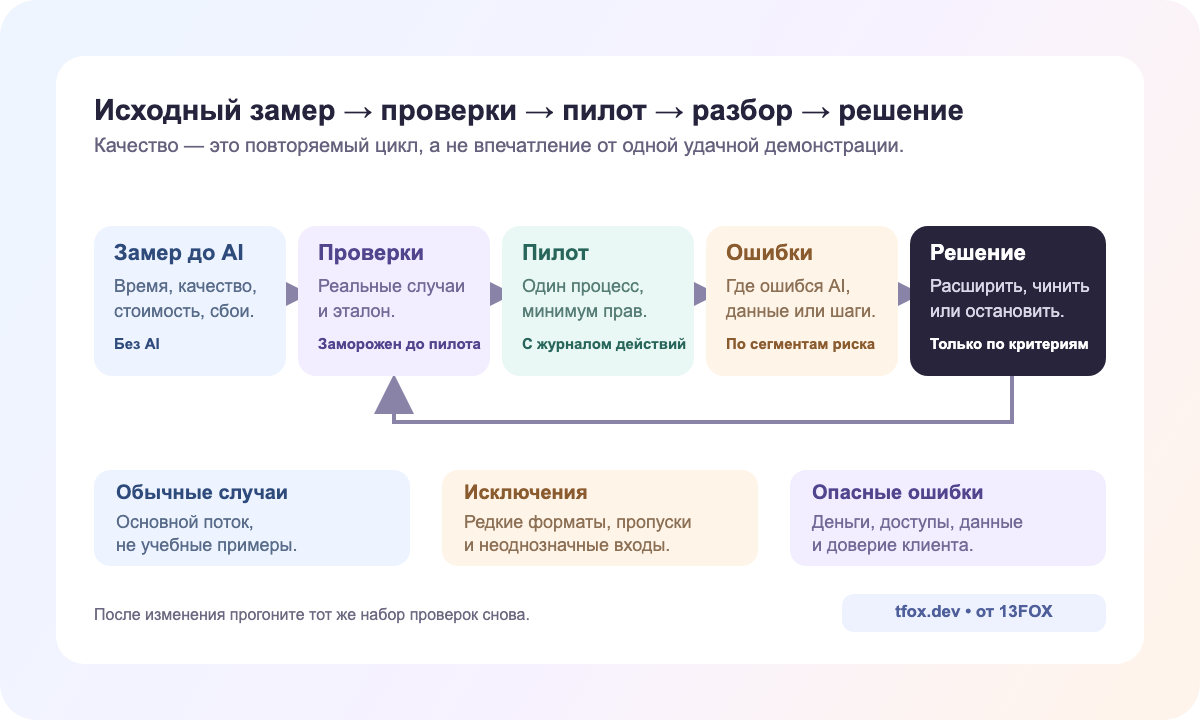 Исходный замер → проверки → пилот → разбор → решение

Качество — это повторяемый цикл, а не впечатление от одной удачной демонстрации.

Замер до AI
Время, качество, стоимость, сбои.
Без AI

Проверки
Реальные случаи и эталон.
Заморожен до пилота

Пилот
Один процесс, минимум прав.
С журналом действий

Ошибки
Где ошибся AI, данные или шаги.
По сегментам риска

Решение
Расширить, чинить или остановить.
Только по критериям

Обычные случаи
Основной поток, не учебные примеры.

Исключения
Редкие форматы, пропуски и неоднозначные входы.

Опасные ошибки
Деньги, доступы, данные и доверие клиента.

После изменения прогоните тот же набор проверок снова.

tfox.dev • от 13FOX